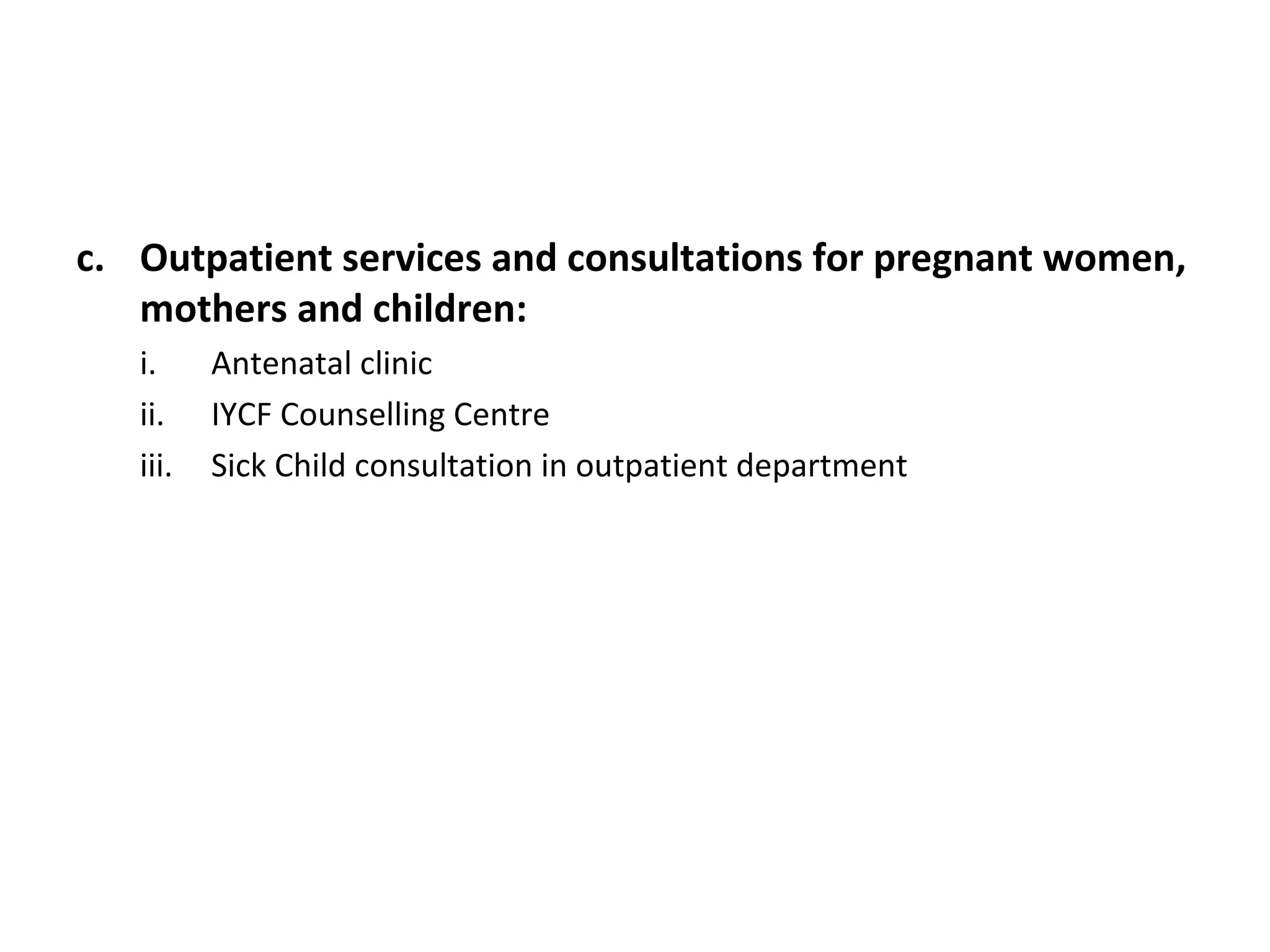 c. Outpatient services and consultations for pregnant women, mothers and children:

i. Antenatal clinic

ii. IYCF Counselling Centre

iii. Sick Child consultation in outpatient department